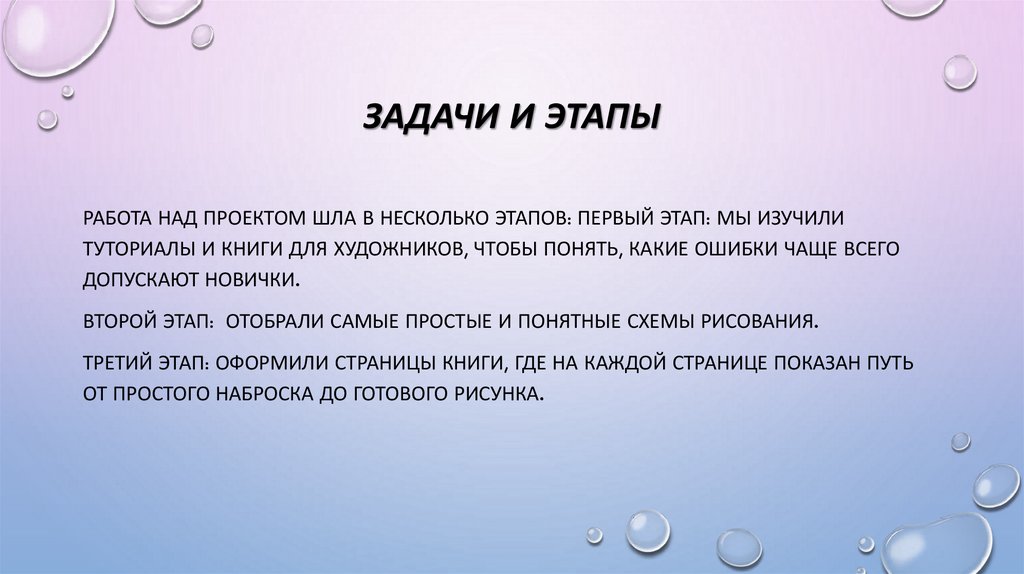 ЗАДАЧИ И ЭТАПЫ

РАБОТА НАД ПРОЕКТОМ ШЛА В НЕСКОЛЬКО ЭТАПОВ: ПЕРВЫЙ ЭТАП: МЫ ИЗУЧИЛИ ТУТОРИАЛЫ И КНИГИ ДЛЯ ХУДОЖНИКОВ, ЧТОБЫ ПОНЯТЬ, КАКИЕ ОШИБКИ ЧАЩЕ ВСЕГО ДОПУСКАЮТ НОВИЧКИ.

ВТОРОЙ ЭТАП: ОТОБРАЛИ САМЫЕ ПРОСТЫЕ И ПОНЯТНЫЕ СХЕМЫ РИСОВАНИЯ.

ТРЕТИЙ ЭТАП: ОФОРМИЛИ СТРАНИЦЫ КНИГИ, ГДЕ НА КАЖДОЙ СТРАНИЦЕ ПОКАЗАН ПУТЬ ОТ ПРОСТОГО НАБРОСКА ДО ГОТОВОГО РИСУНКА.